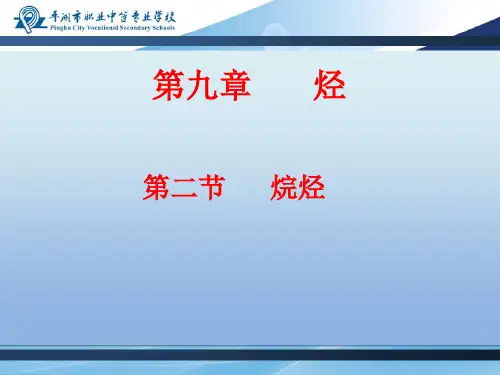 平湖市职业中等专业学校
Pinghu City Vocational Secondary Schools

第九章　　烃

第二节　　烷烃